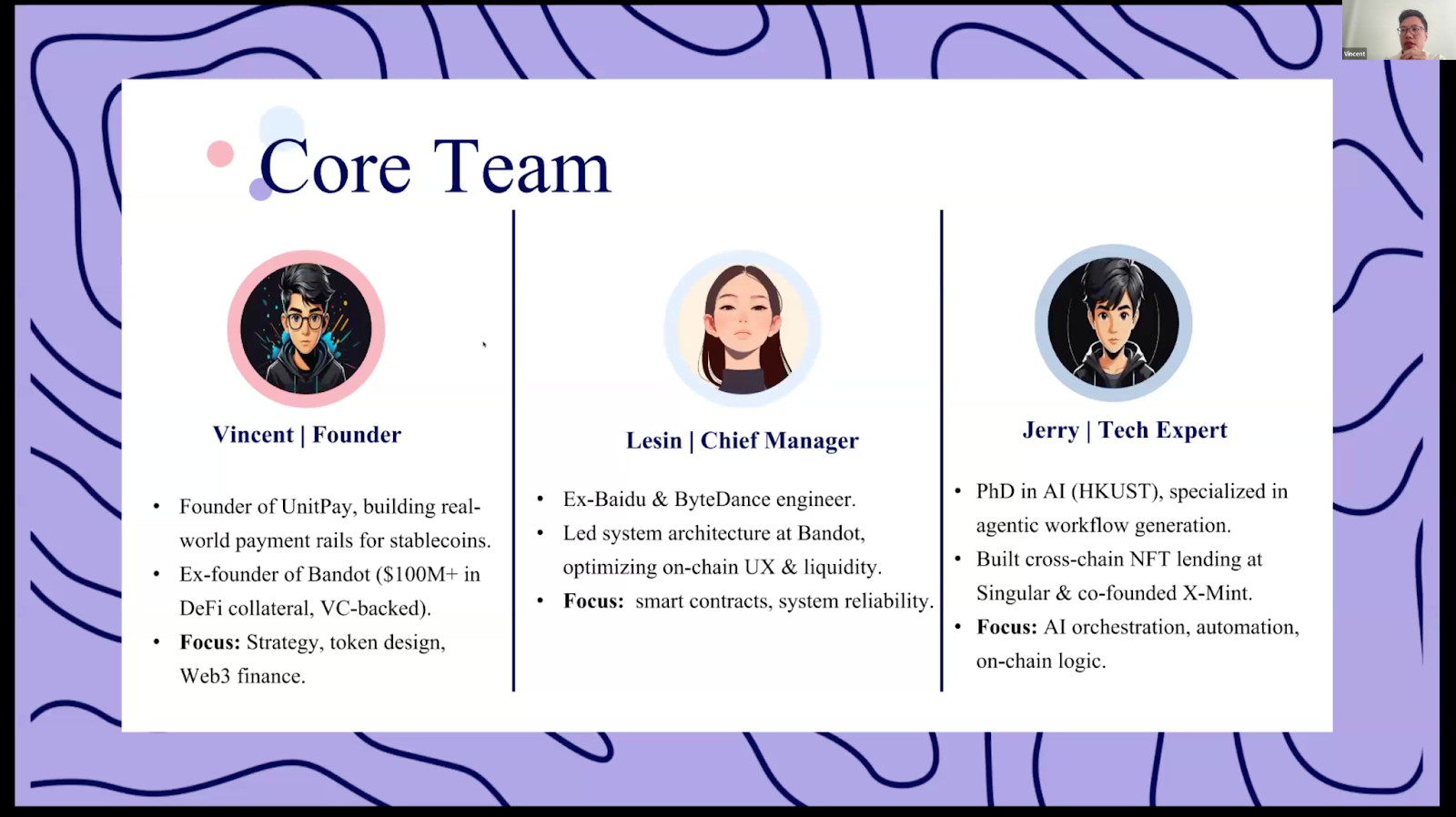 Vincent

Core Team

Vincent | Founder

- Founder of UnitPay, building real-world payment rails for stablecoins.
- Ex-founder of Bandot ($100M+ in DeFi collateral, VC-backed).
- **Focus:** Strategy, token design, Web3 finance.

Lesin | Chief Manager

- Ex-Baidu & ByteDance engineer.
- Led system architecture at Bandot, optimizing on-chain UX & liquidity.
- **Focus:** smart contracts, system reliability.

Jerry | Tech Expert

- PhD in AI (HKUST), specialized in agentic workflow generation.
- Built cross-chain NFT lending at Singular & co-founded X-Mint.
- **Focus:** AI orchestration, automation, on-chain logic.